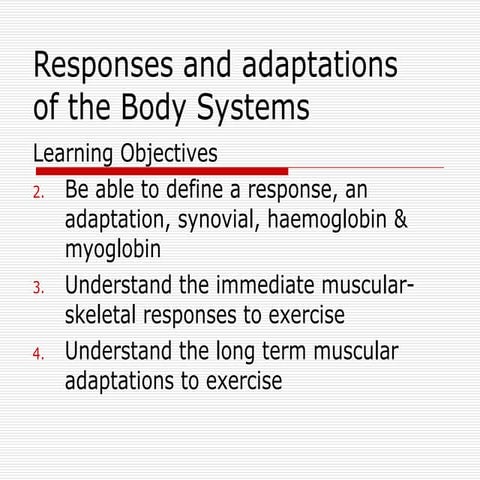 Responses and adaptations of the Body Systems

Learning Objectives

2. Be able to define a response, an adaptation, synovial, haemoglobin & myoglobin
3. Understand the immediate muscular-skeletal responses to exercise
4. Understand the long term muscular adaptations to exercise